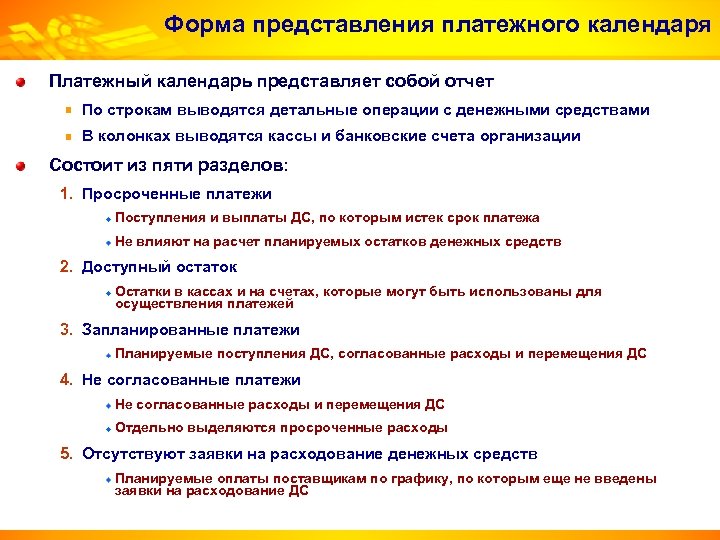 Форма представления платежного календаря

Платежный календарь представляет собой отчет

По строкам выводятся детальные операции с денежными средствами

В колонках выводятся кассы и банковские счета организации

Состоит из пяти разделов:

1. Просроченные платежи

Поступления и выплаты ДС, по которым истек срок платежа

Не влияют на расчет планируемых остатков денежных средств

2. Доступный остаток

Остатки в кассах и на счетах, которые могут быть использованы для осуществления платежей

3. Запланированные платежи

Планируемые поступления ДС, согласованные расходы и перемещения ДС

4. Не согласованные платежи

Не согласованные расходы и перемещения ДС

Отдельно выделяются просроченные расходы

5. Отсутствуют заявки на расходование денежных средств

Планируемые оплаты поставщикам по графику, по которым еще не введены заявки на расходование ДС